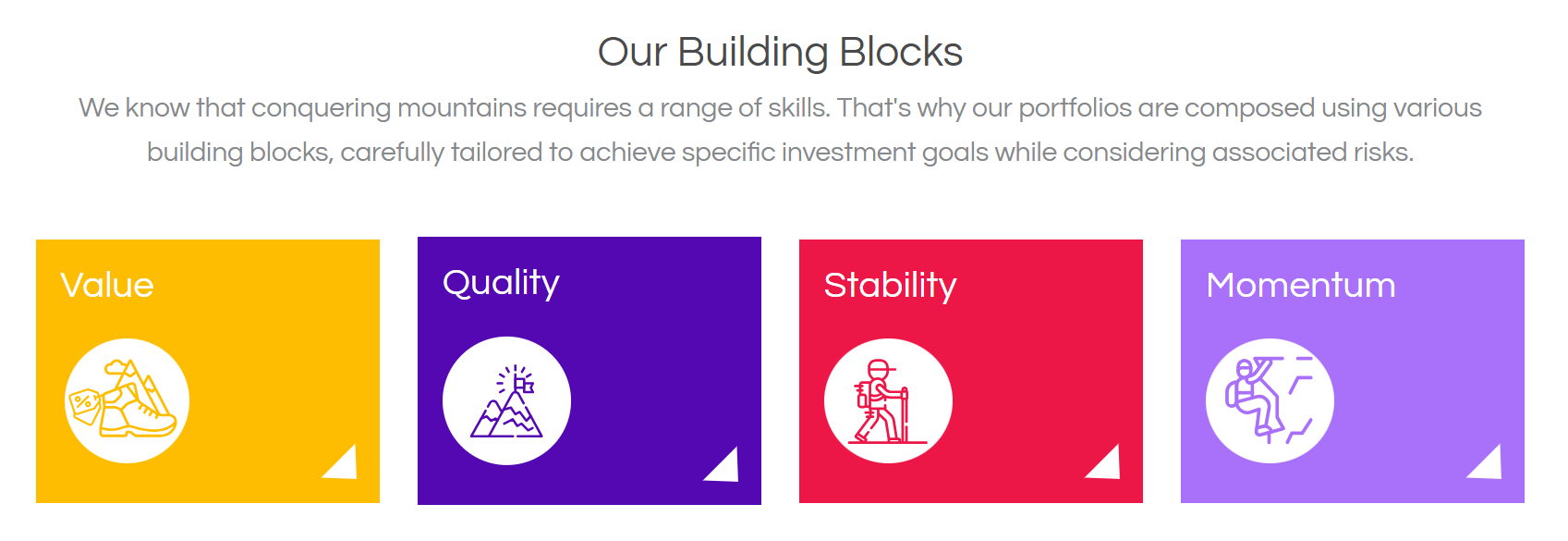 Our Building Blocks

We know that conquering mountains requires a range of skills. That's why our portfolios are composed using various building blocks, carefully tailored to achieve specific investment goals while considering associated risks.

Value

Quality

Stability

Momentum